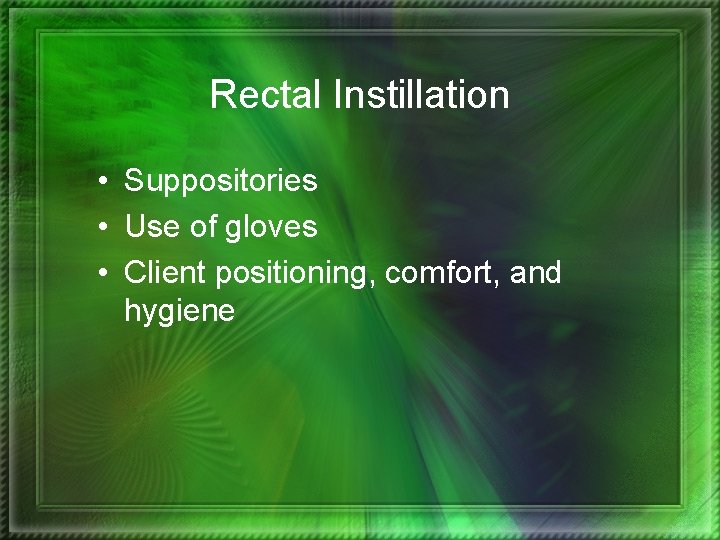 Rectal Instillation

• Suppositories
• Use of gloves
• Client positioning, comfort, and hygiene